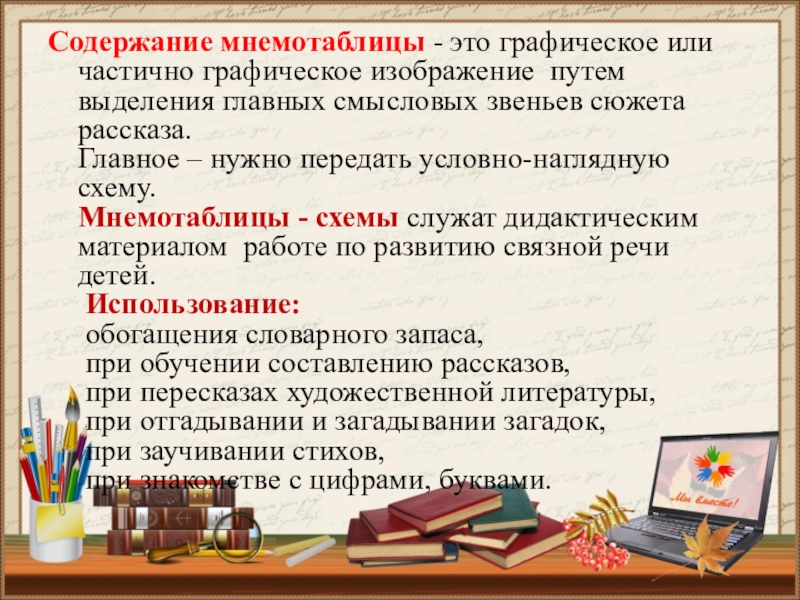 Содержание мнемотаблицы - это графическое или частично графическое изображение путем выделения главных смысловых звеньев сюжета рассказа.
Главное – нужно передать условно-наглядную схему.
Мнемотаблицы - схемы служат дидактическим материалом работе по развитию связной речи детей.
Использование:
обогащения словарного запаса,
при обучении составлению рассказов,
при пересказах художественной литературы,
при отгадывании и загадывании загадок,
при заучивании стихов,
при знакомстве с цифрами, буквами.

Мы вместе!